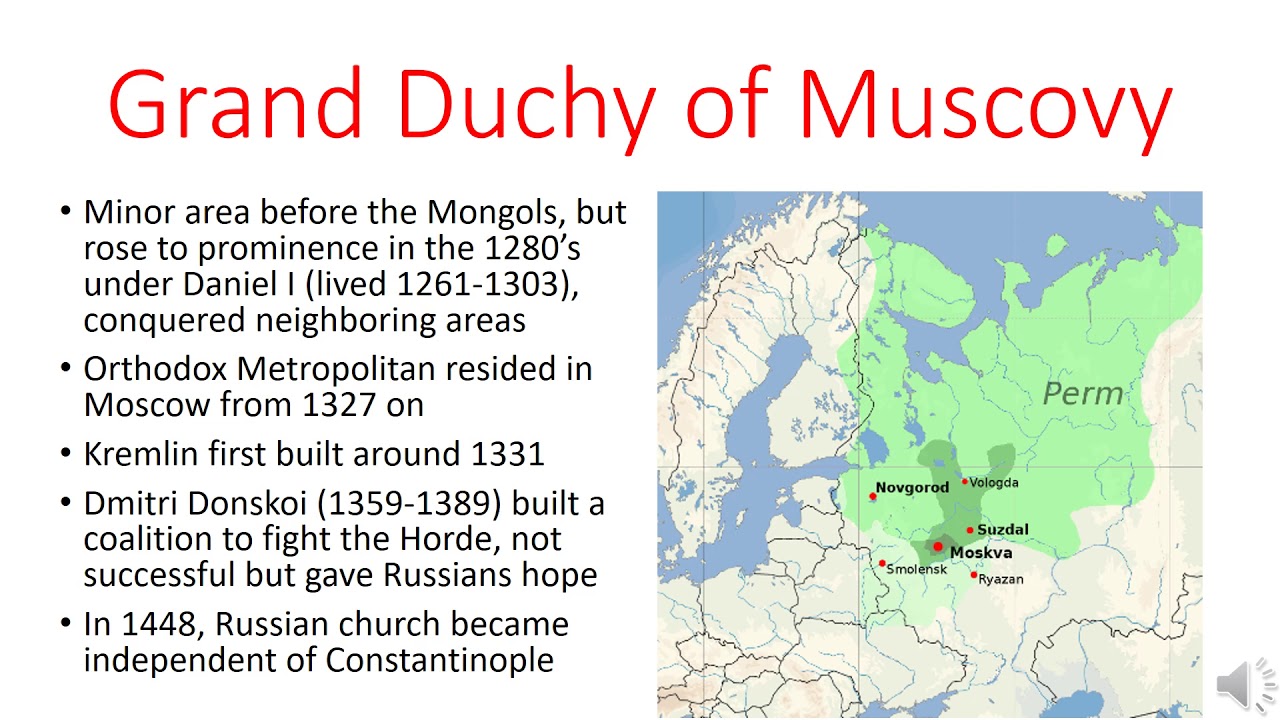 Grand Duchy of Muscovy

• Minor area before the Mongols, but rose to prominence in the 1280's under Daniel I (lived 1261-1303), conquered neighboring areas
• Orthodox Metropolitan resided in Moscow from 1327 on
• Kremlin first built around 1331
• Dmitri Donskoi (1359-1389) built a coalition to fight the Horde, not successful but gave Russians hope
• In 1448, Russian church became independent of Constantinople

Perm
Novgorod
Vologda
Suzdal
Moskva
Smolensk
Ryazan